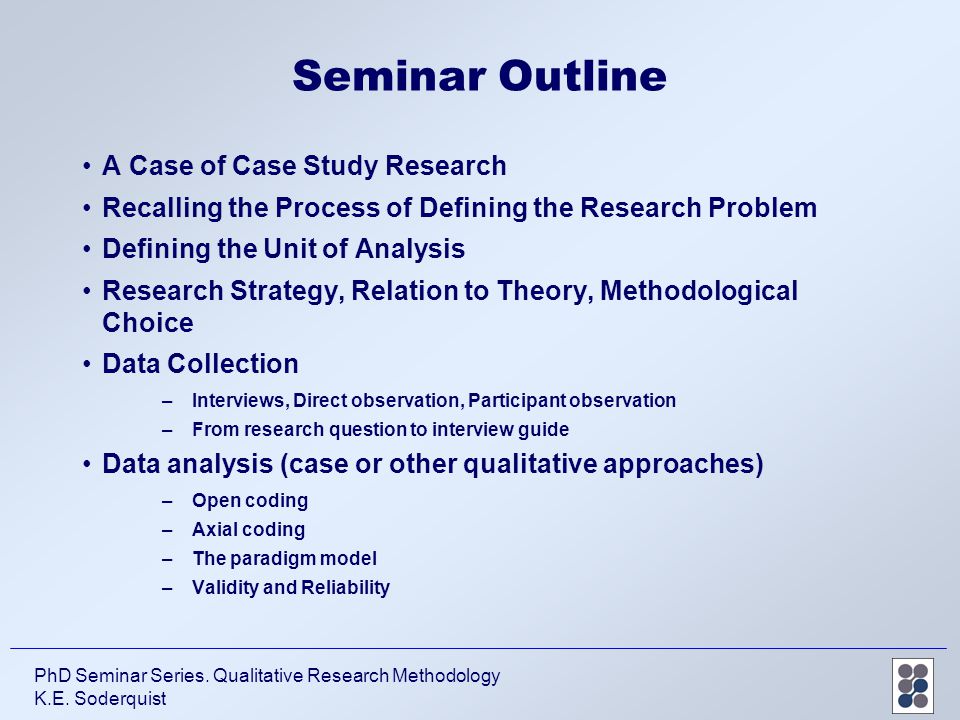 Seminar Outline

• A Case of Case Study Research
• Recalling the Process of Defining the Research Problem
• Defining the Unit of Analysis
• Research Strategy, Relation to Theory, Methodological Choice
• Data Collection
– Interviews, Direct observation, Participant observation
– From research question to interview guide
• Data analysis (case or other qualitative approaches)
– Open coding
– Axial coding
– The paradigm model
– Validity and Reliability

PhD Seminar Series. Qualitative Research Methodology
K.E. Soderquist